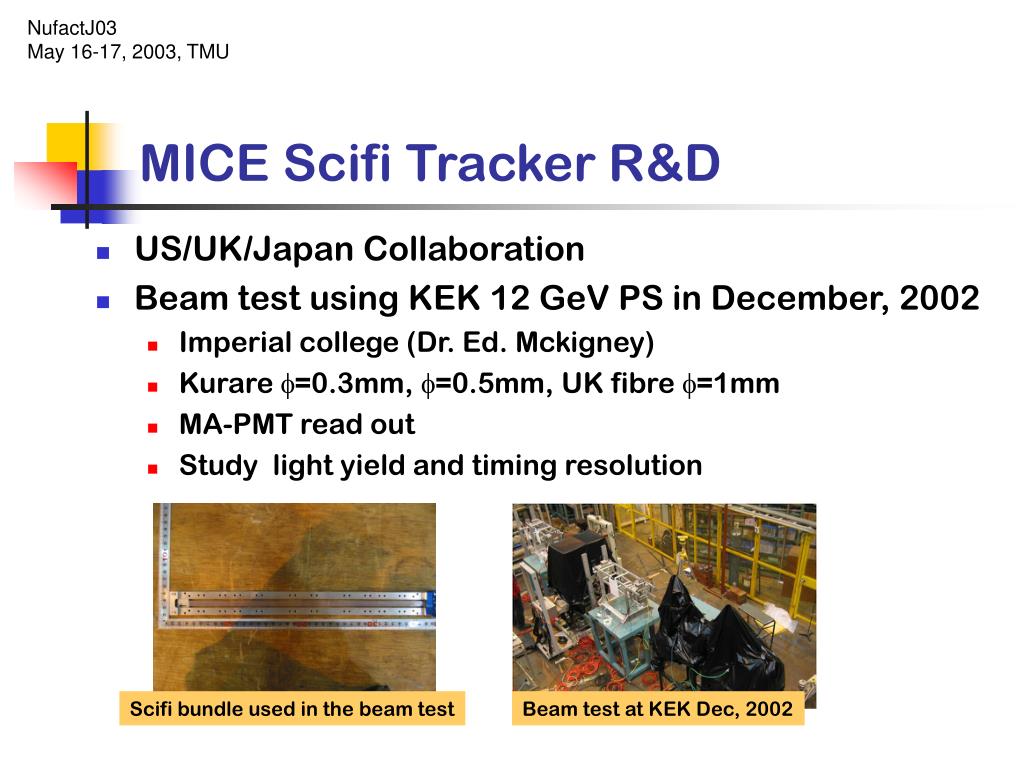 NufactJ03
May 16-17, 2003, TMU

MICE Scifi Tracker R&D

US/UK/Japan Collaboration
Beam test using KEK 12 GeV PS in December, 2002
Imperial college (Dr. Ed. Mckigney)
Kurare $\phi$=0.3mm, $\phi$=0.5mm, UK fibre $\phi$=1mm
MA-PMT read out
Study light yield and timing resolution

Scifi bundle used in the beam test

Beam test at KEK Dec, 2002